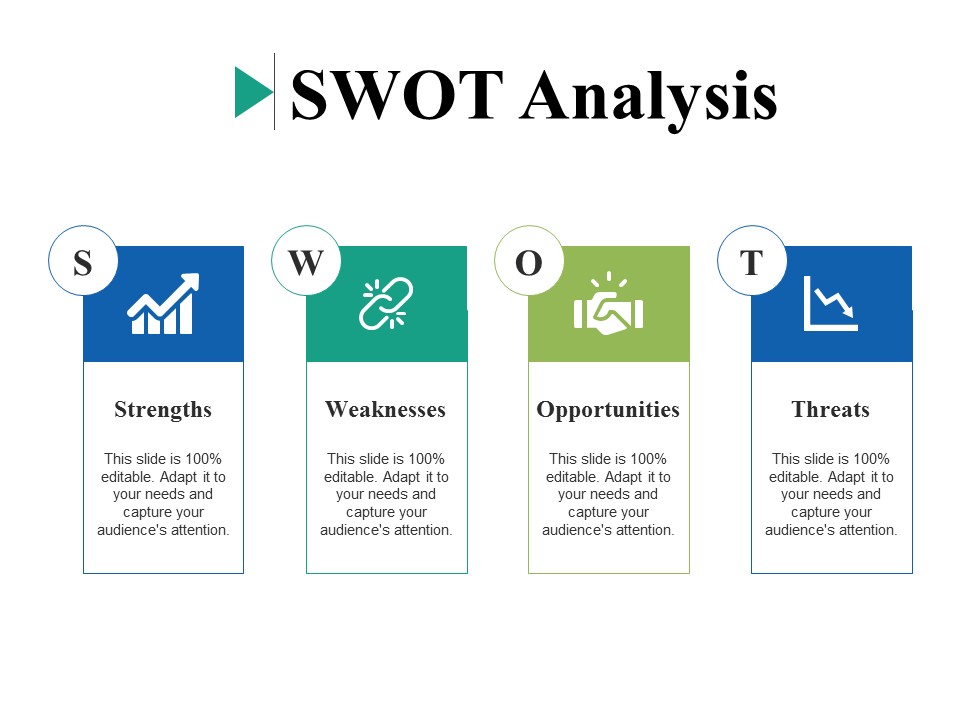 SWOT Analysis

S

Strengths

This slide is 100% editable. Adapt it to your needs and capture your audience's attention.

W

Weaknesses

This slide is 100% editable. Adapt it to your needs and capture your audience's attention.

O

Opportunities

This slide is 100% editable. Adapt it to your needs and capture your audience's attention.

T

Threats

This slide is 100% editable. Adapt it to your needs and capture your audience's attention.